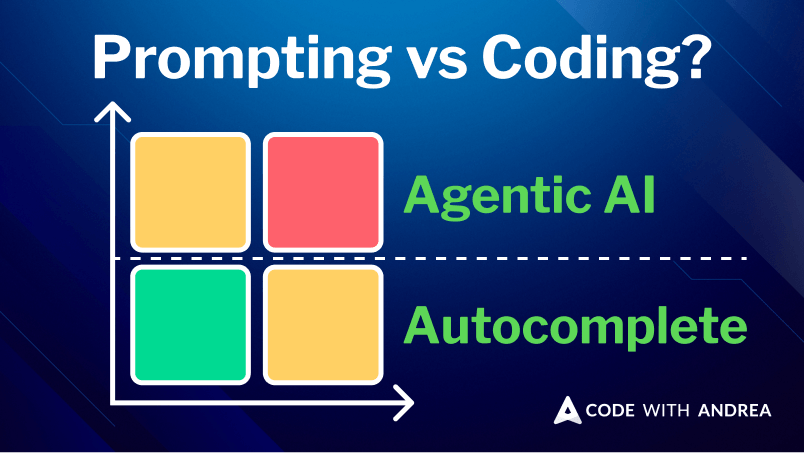 Prompting vs Coding?

Agentic AI

Autocomplete

CODE WITH ANDREA